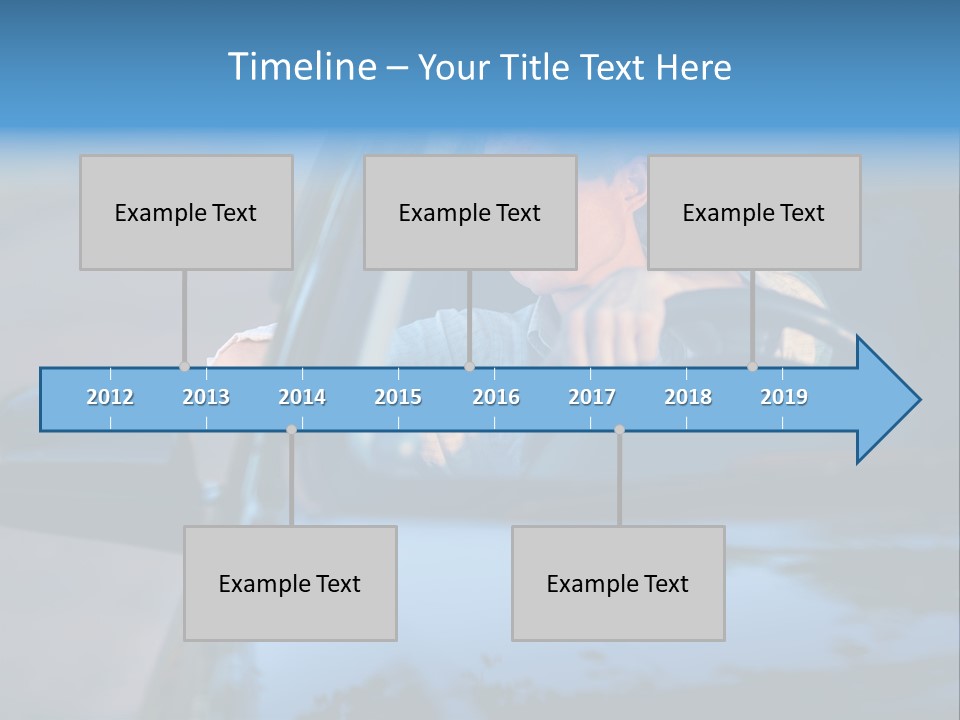 Timeline – Your Title Text Here

Example Text

Example Text

Example Text

2012 2013 2014 2015 2016 2017 2018 2019

Example Text

Example Text